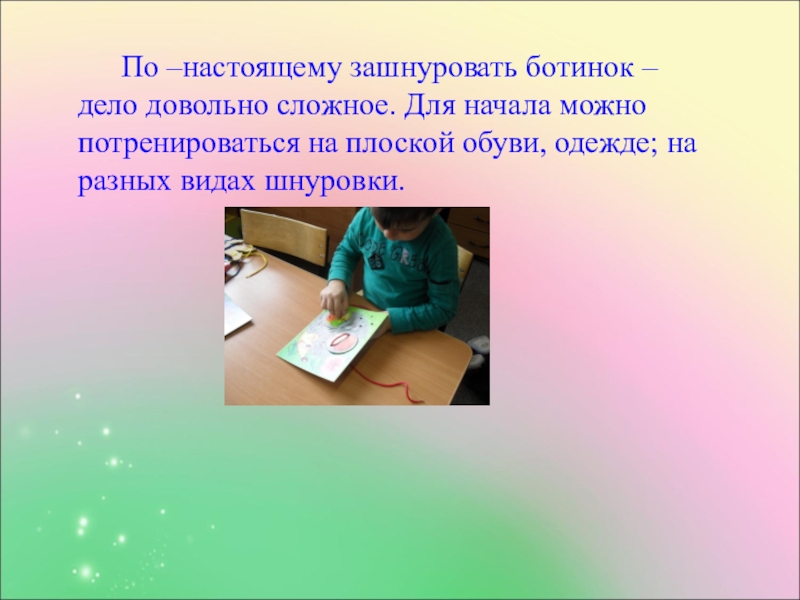 По –настоящему зашнуровать ботинок – дело довольно сложное. Для начала можно потренироваться на плоской обуви, одежде; на разных видах шнуровки.